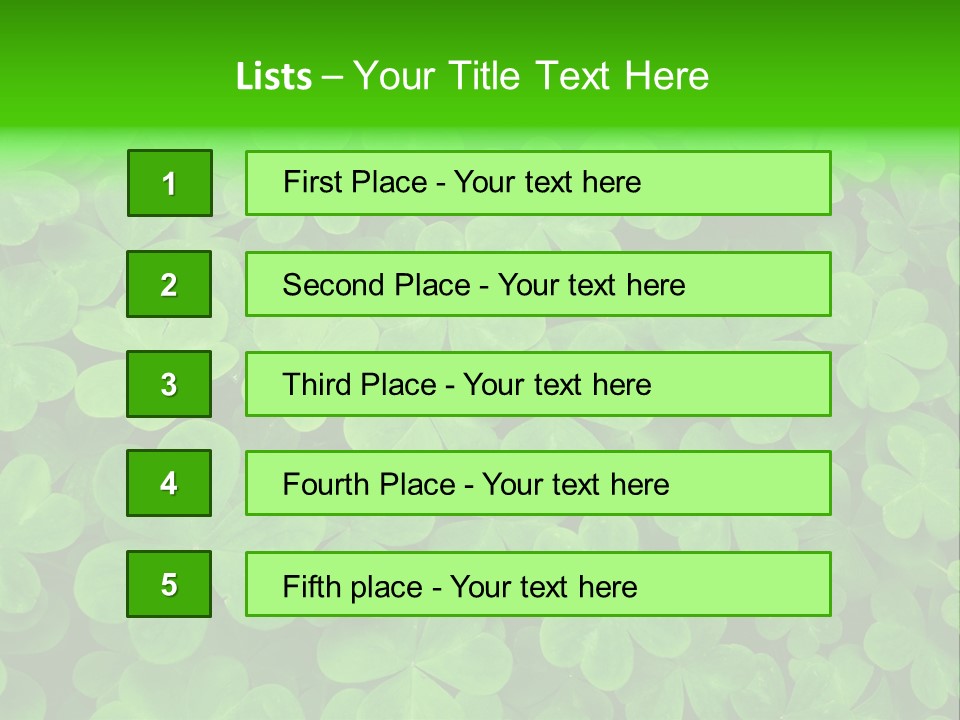 Lists – Your Title Text Here

1

First Place - Your text here

2

Second Place - Your text here

3

Third Place - Your text here

4

Fourth Place - Your text here

5

Fifth place - Your text here